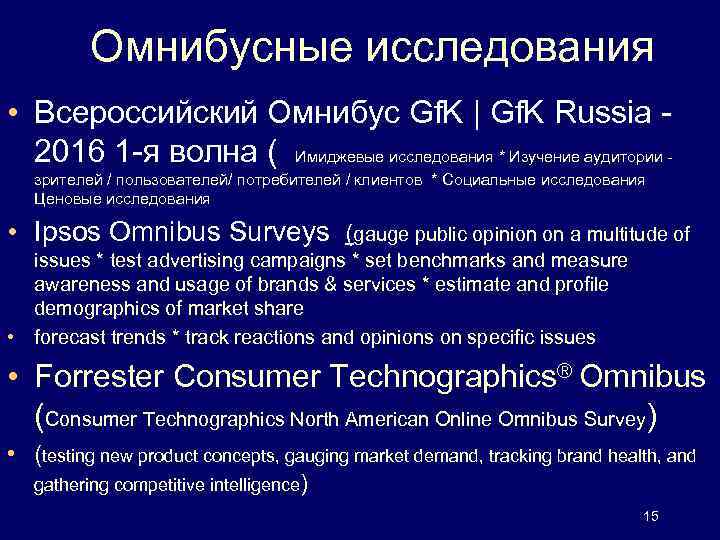 Омнибусные исследования

• Всероссийский Омнибус GfK | GfK Russia - 2016 1-я волна ( Имиджевые исследования * Изучение аудитории - зрителей / пользователей/ потребителей / клиентов * Социальные исследования Ценовые исследования

• Ipsos Omnibus Surveys (gauge public opinion on a multitude of issues * test advertising campaigns * set benchmarks and measure awareness and usage of brands & services * estimate and profile demographics of market share

• forecast trends * track reactions and opinions on specific issues

• Forrester Consumer Technographics® Omnibus (Consumer Technographics North American Online Omnibus Survey)

• (testing new product concepts, gauging market demand, tracking brand health, and gathering competitive intelligence)

15